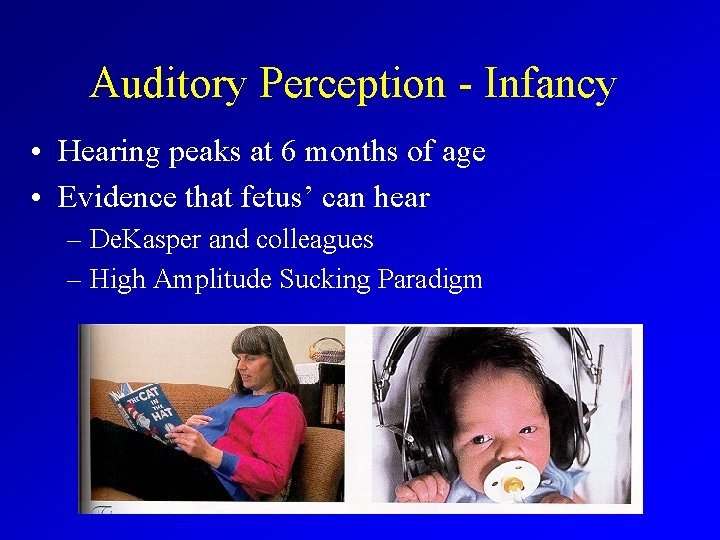 Auditory Perception - Infancy

• Hearing peaks at 6 months of age
• Evidence that fetus' can hear
  – DeKasper and colleagues
  – High Amplitude Sucking Paradigm

THE CAT IN THE HAT